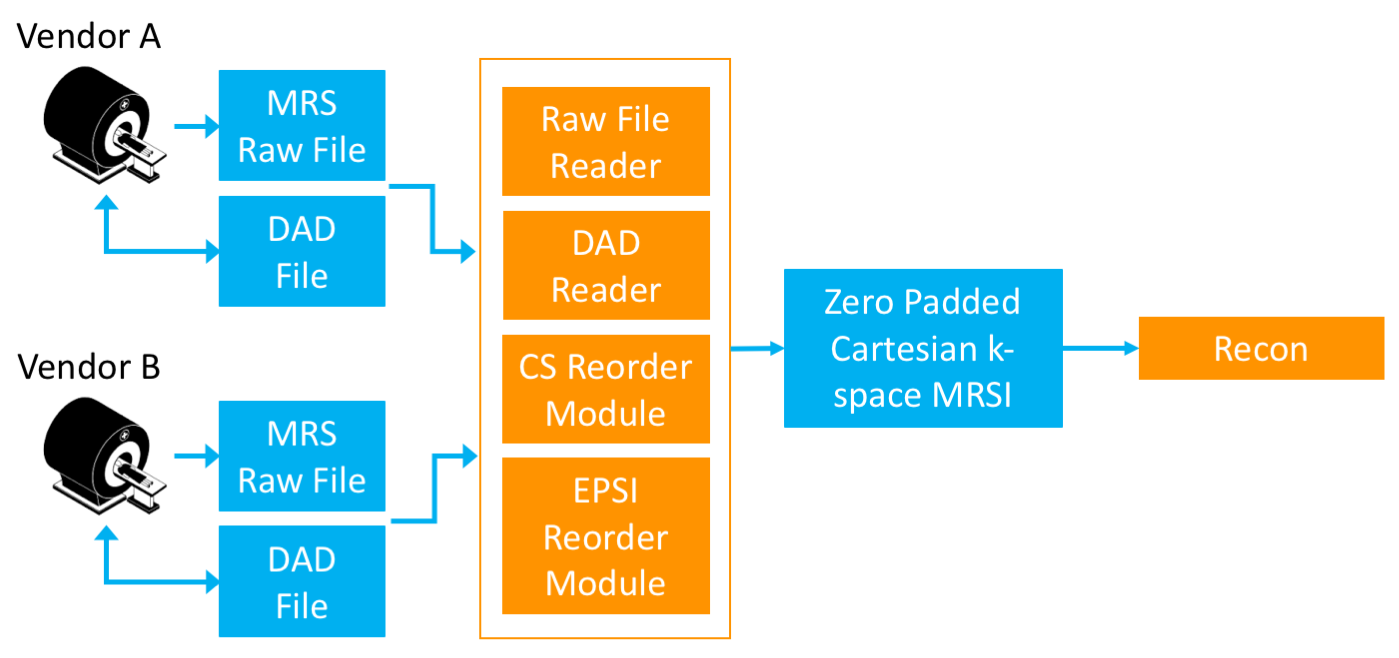 Vendor A

MRS Raw File

DAD File

Vendor B

MRS Raw File

DAD File

Raw File Reader

DAD Reader

CS Reorder Module

EPSI Reorder Module

Zero Padded Cartesian k-space MRSI

Recon